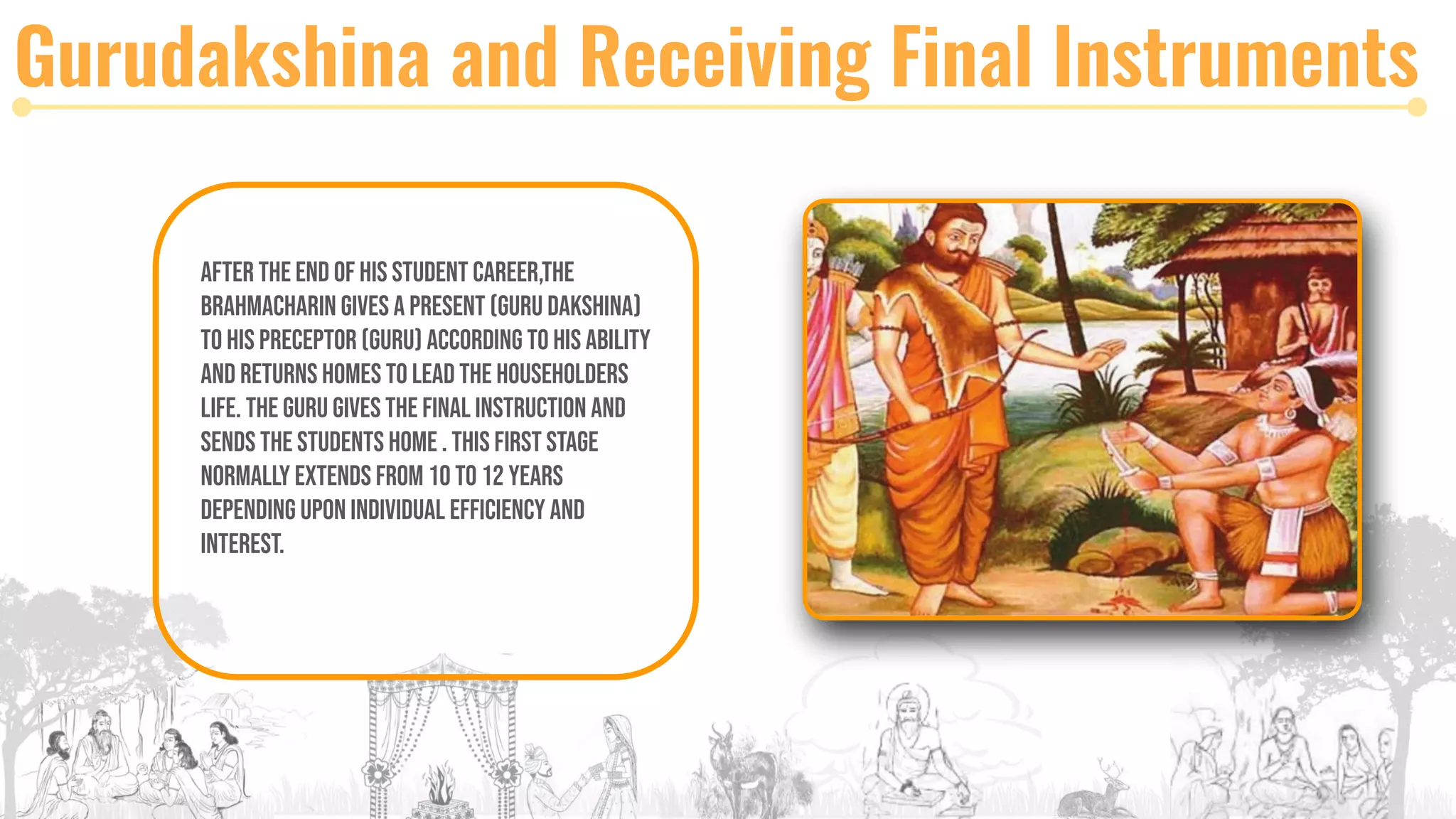 Gurudakshina and Receiving Final Instruments

AFTER THE END OF HIS STUDENT CAREER,THE BRAHMACHARIN GIVES A PRESENT (GURU DAKSHINA) TO HIS PRECEPTOR (GURU) ACCORDING TO HIS ABILITY AND RETURNS HOMES TO LEAD THE HOUSEHOLDERS LIFE. THE GURU GIVES THE FINAL INSTRUCTION AND SENDS THE STUDENTS HOME . THIS FIRST STAGE NORMALLY EXTENDS FROM 10 TO 12 YEARS DEPENDING UPON INDIVIDUAL EFFICIENCY AND INTEREST.